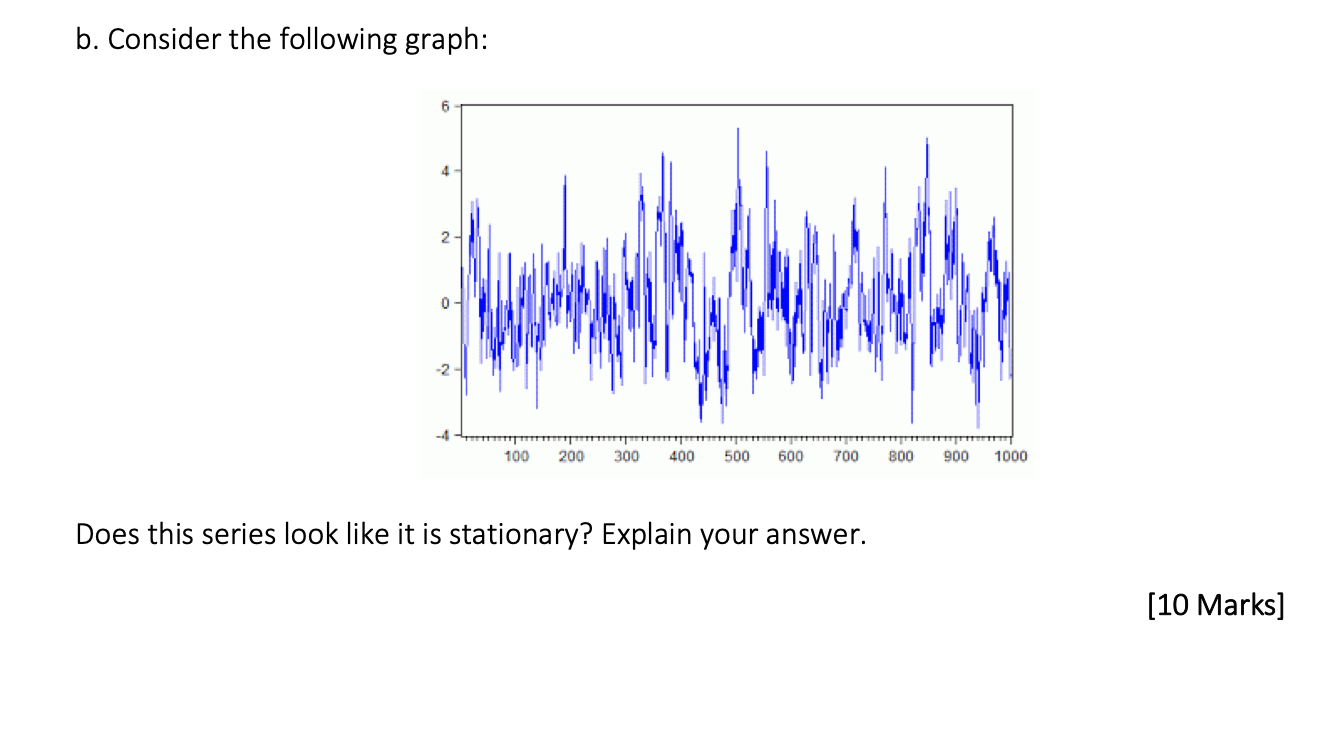 b. Consider the following graph:

6
4
2
0
-2
-4
100 200 300 400 500 600 700 800 900 1000

Does this series look like it is stationary? Explain your answer.

[10 Marks]